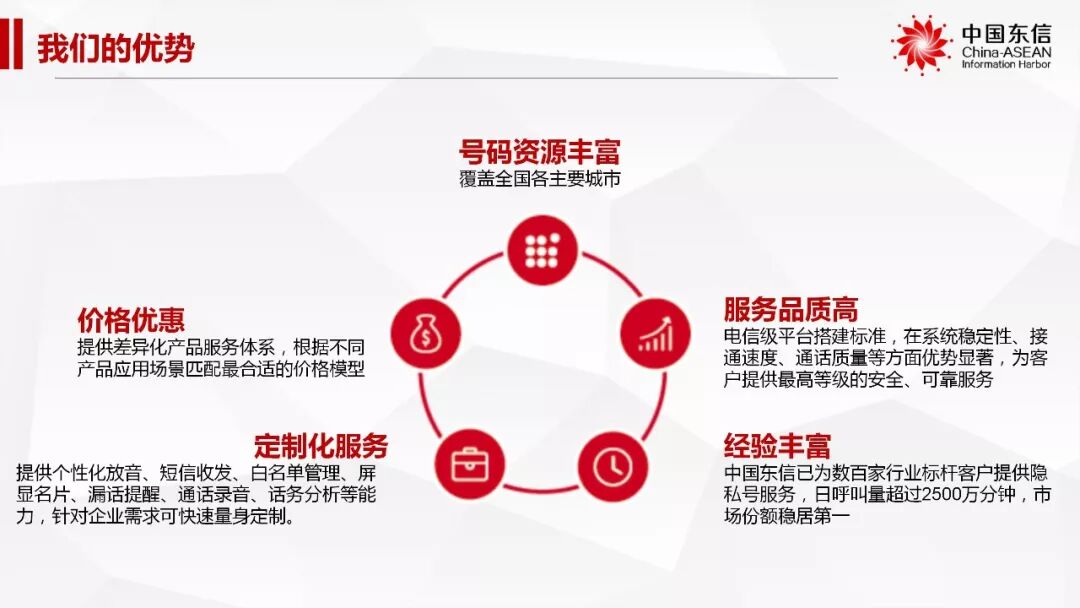 我们的优势

中国东信
China-ASEAN
Information Harbor

号码资源丰富
覆盖全国各主要城市

价格优惠
提供差异化产品服务体系，根据不同产品应用场景匹配最合适的价格模型

服务品质高
电信级平台搭建标准，在系统稳定性、接通速度、通话质量等方面优势显著，为客户提供最高等级的安全、可靠服务

定制化服务
提供个性化放音、短信收发、白名单管理、屏显名片、漏话提醒、通话录音、话务分析等能力，针对企业需求可快速量身定制。

经验丰富
中国东信已为数百家行业标杆客户提供隐私号服务，日呼叫量超过2500万分钟，市场份额稳居第一